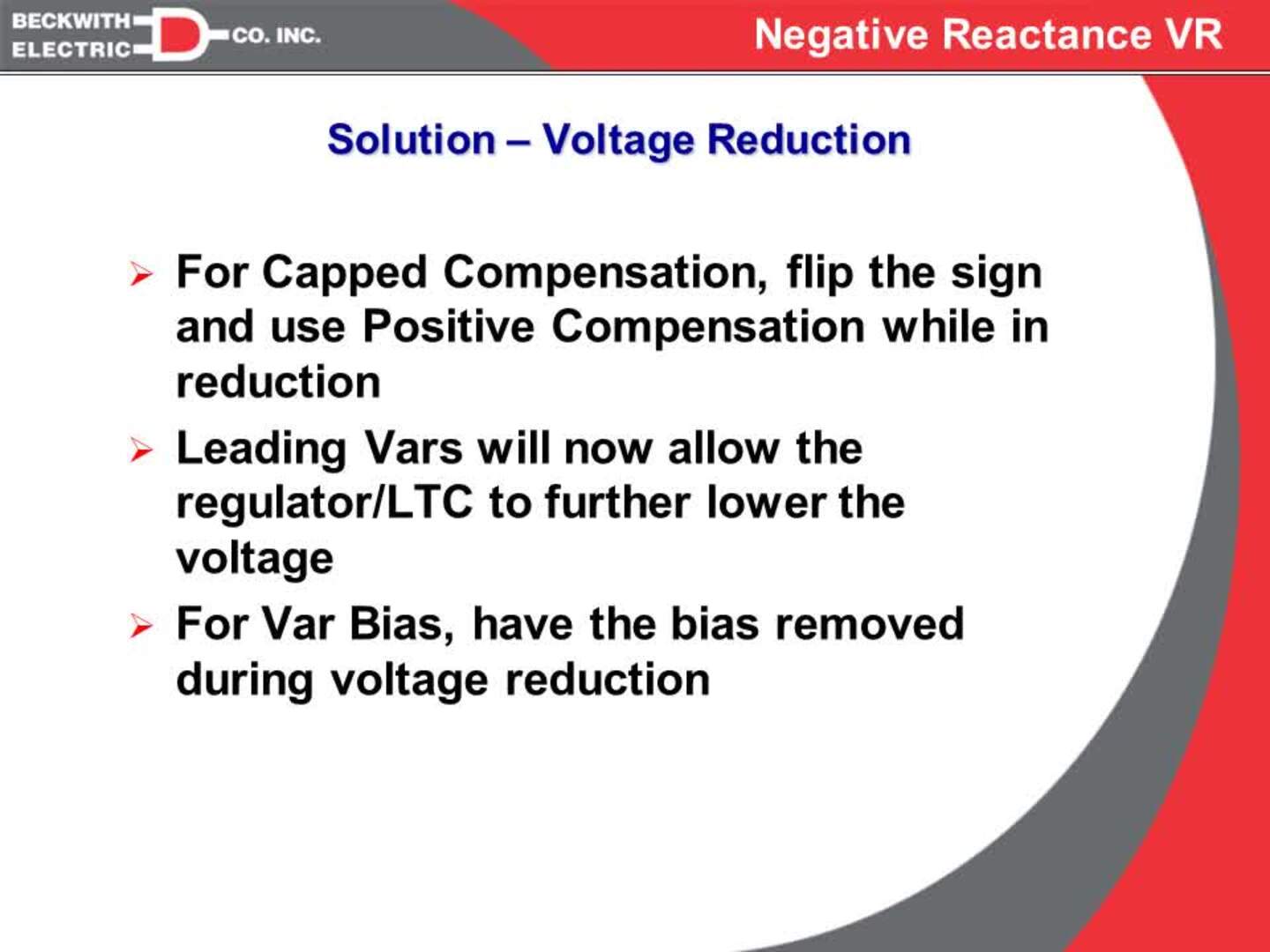 BECKWITH ELECTRIC CO. INC.

Negative Reactance VR

Solution – Voltage Reduction

➢ For Capped Compensation, flip the sign and use Positive Compensation while in reduction

➢ Leading Vars will now allow the regulator/LTC to further lower the voltage

➢ For Var Bias, have the bias removed during voltage reduction